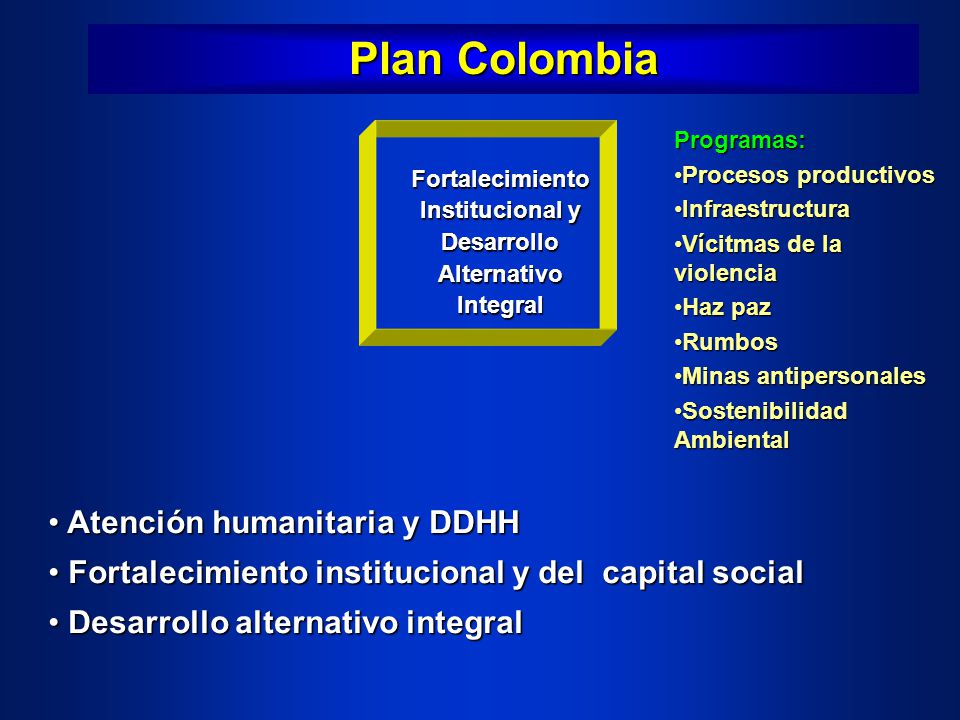 Plan Colombia

Fortalecimiento Institucional y Desarrollo Alternativo Integral

Programas:
•Procesos productivos
•Infraestructura
•Vícitmas de la violencia
•Haz paz
•Rumbos
•Minas antipersonales
•Sostenibilidad Ambiental

• Atención humanitaria y DDHH
• Fortalecimiento institucional y del capital social
• Desarrollo alternativo integral